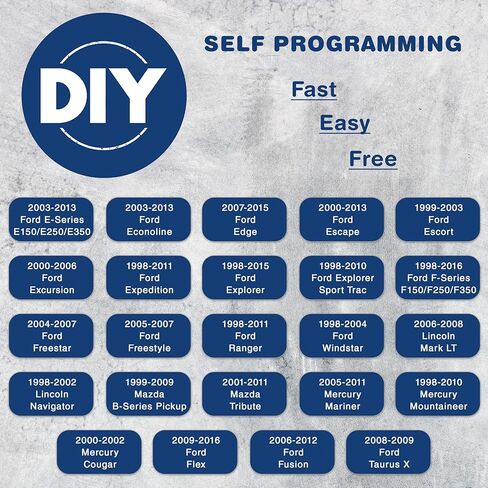 DIY

SELF PROGRAMMING

Fast

Easy

Free

2003-2013
Ford E-Series
E150/E250/E350

2003-2013
Ford
Econoline

2007-2015
Ford
Edge

2000-2013
Ford
Escape

1999-2003
Ford
Escort

2000-2006
Ford
Excursion

1998-2011
Ford
Expedition

1998-2015
Ford
Explorer

1998-2010
Ford Explorer
Sport Trac

1998-2016
Ford F-Series
F150/F250/F350

2004-2007
Ford
Freestar

2005-2007
Ford
Freestyle

1998-2011
Ford
Ranger

1998-2004
Ford
Windstar

2006-2008
Lincoln
Mark LT

1998-2002
Lincoln
Navigator

1999-2009
Mazda
B-Series Pickup

2001-2011
Mazda
Tribute

2005-2011
Mercury
Mariner

1998-2010
Mercury
Mountaineer

2000-2002
Mercury
Cougar

2009-2016
Ford
Flex

2006-2012
Ford
Fusion

2008-2009
Ford
Taurus X